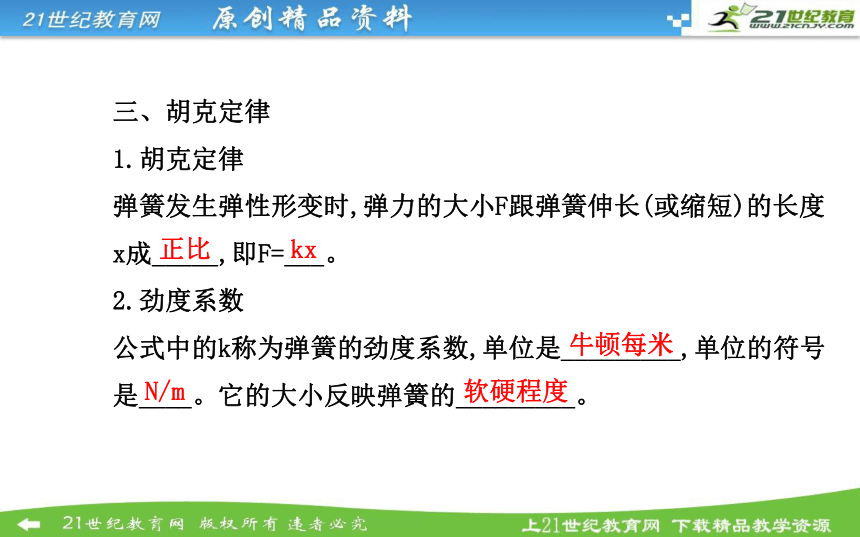 21世纪教育网 原创精品资料

21世纪教育 www.21cnjy.com

三、胡克定律

1.胡克定律

弹簧发生弹性形变时,弹力的大小F跟弹簧伸长(或缩短)的长度x成正比,即F=kx。

2.劲度系数

公式中的k称为弹簧的劲度系数,单位是牛顿每米,单位的符号是N/m。它的大小反映弹簧的软硬程度。

21世纪教育网 版权所有 违者必究

上21世纪教育网 下载精品教学资源